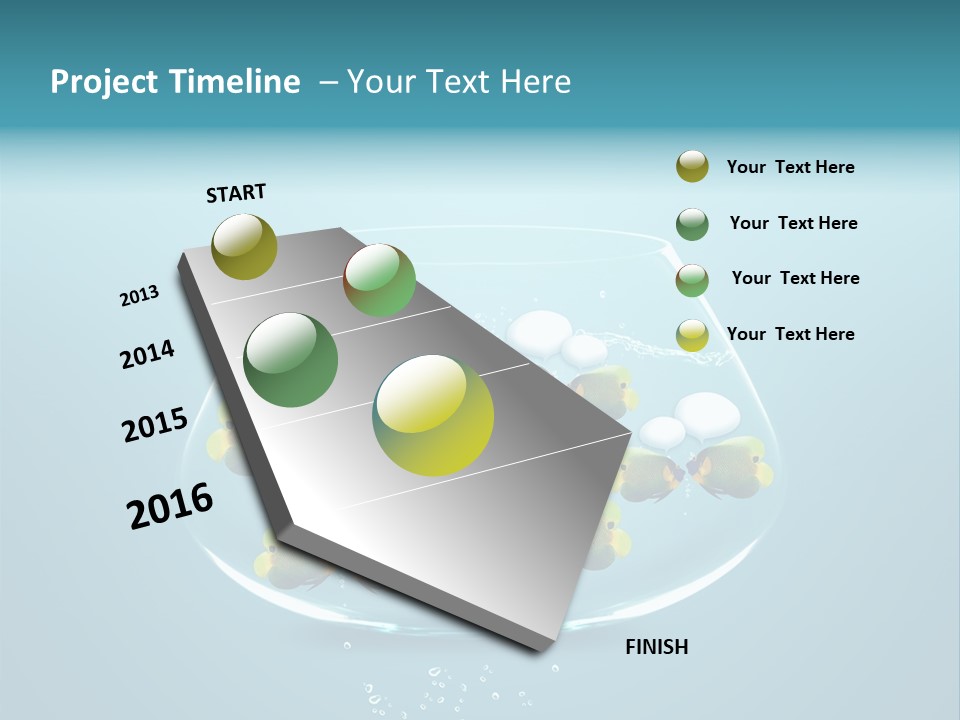 Project Timeline – Your Text Here

START

2013

2014

2015

2016

FINISH

Your Text Here

Your Text Here

Your Text Here

Your Text Here